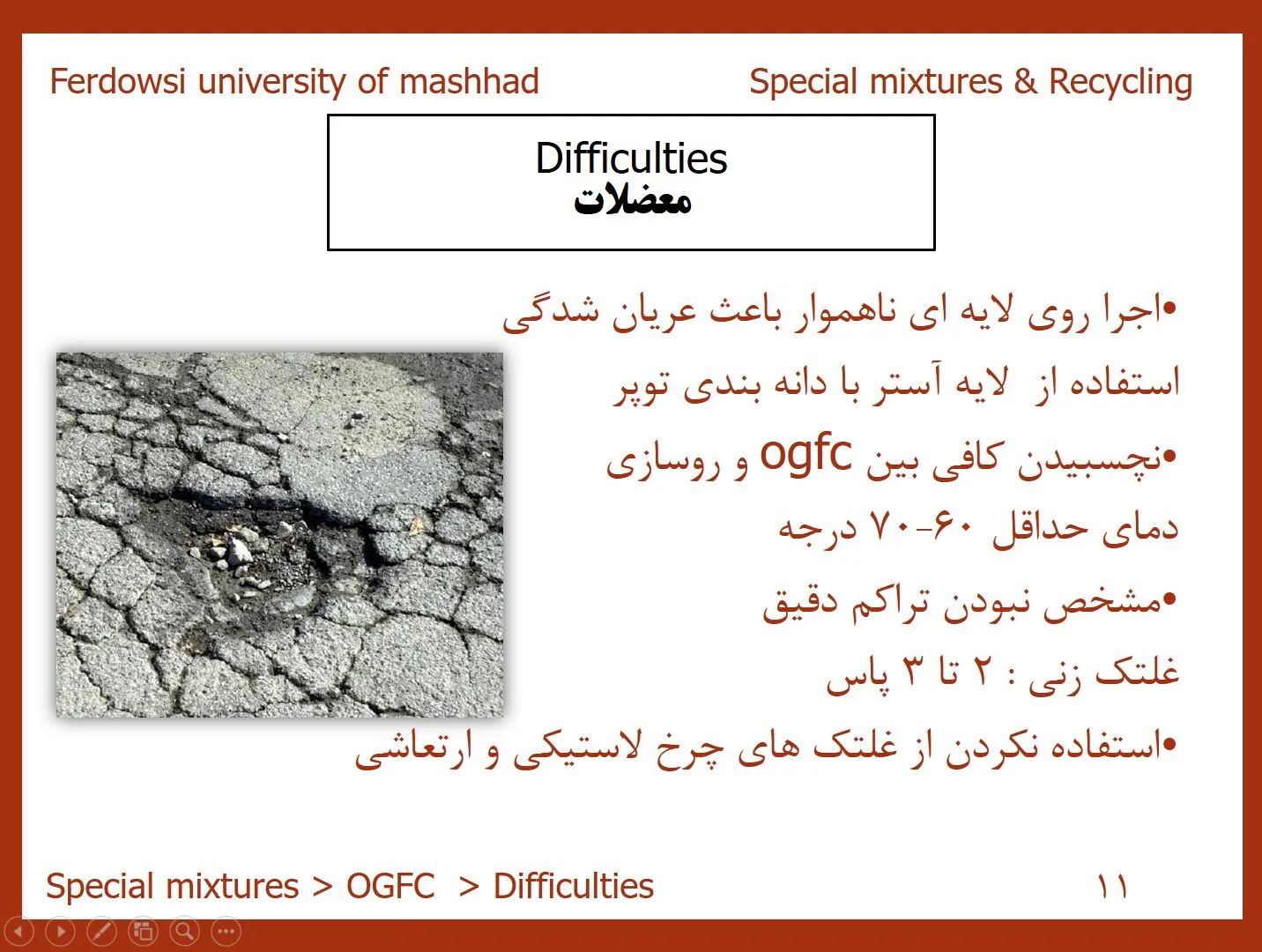 Ferdowsi university of mashhad

Special mixtures & Recycling

Difficulties
معضلات

•اجرا روی لایه ای ناهموار باعث عریان شدگی
استفاده از لایه آستر با دانه بندی توپر

•نچسبیدن کافی بین ogfc و روسازی
دمای حداقل ۶۰-۷۰ درجه

•مشخص نبودن تراکم دقیق
غلتک زنی : ۲ تا ۳ پاس

•استفاده نکردن از غلتک های چرخ لاستیکی و ارتعاشی

Special mixtures > OGFC > Difficulties

۱۱